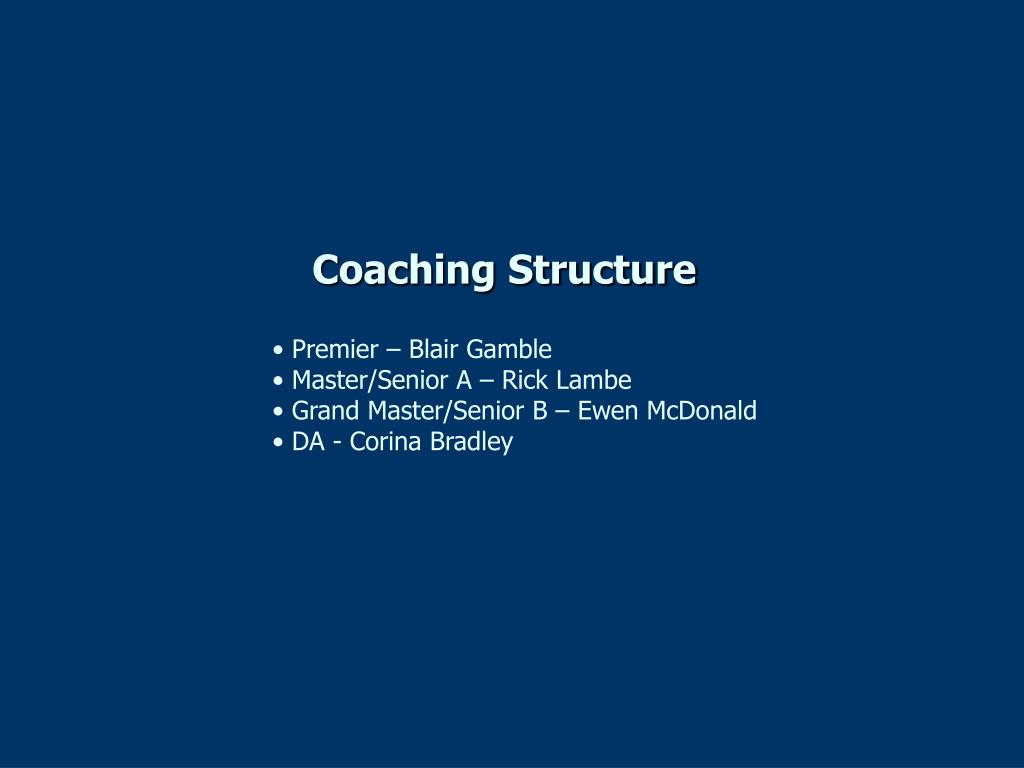 Coaching Structure

• Premier – Blair Gamble
• Master/Senior A – Rick Lambe
• Grand Master/Senior B – Ewen McDonald
• DA - Corina Bradley